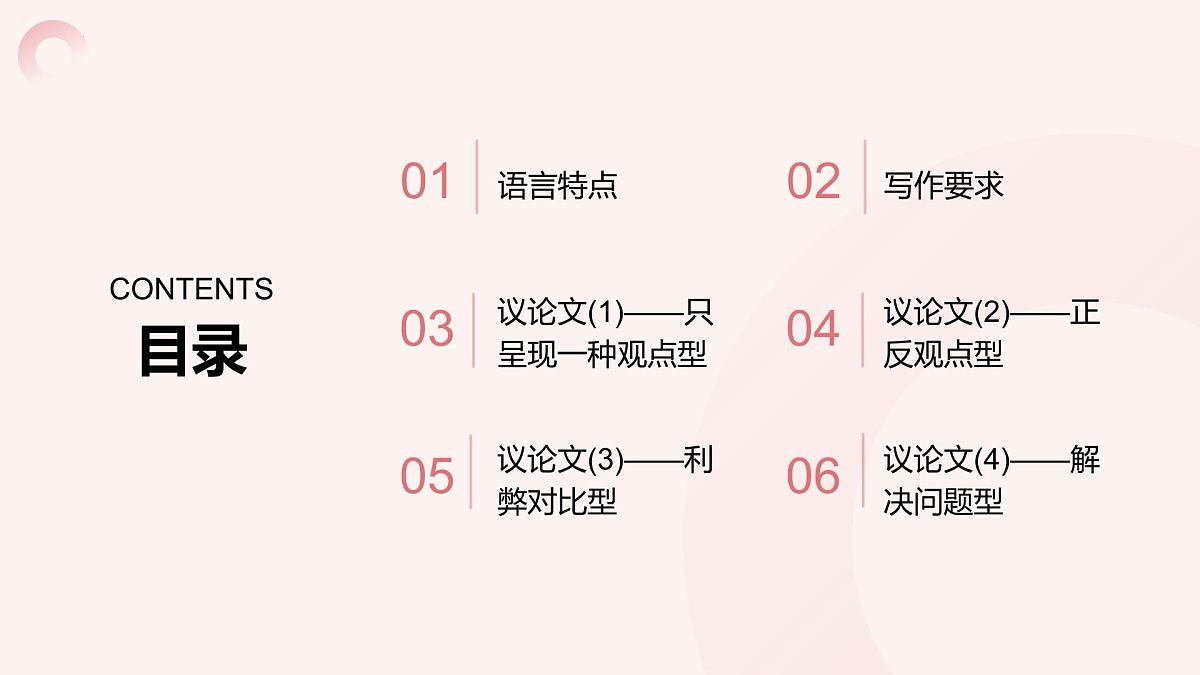 CONTENTS
目录

01 语言特点

02 写作要求

03 议论文(1)——只呈现一种观点型

04 议论文(2)——正反观点型

05 议论文(3)——利弊对比型

06 议论文(4)——解决问题型